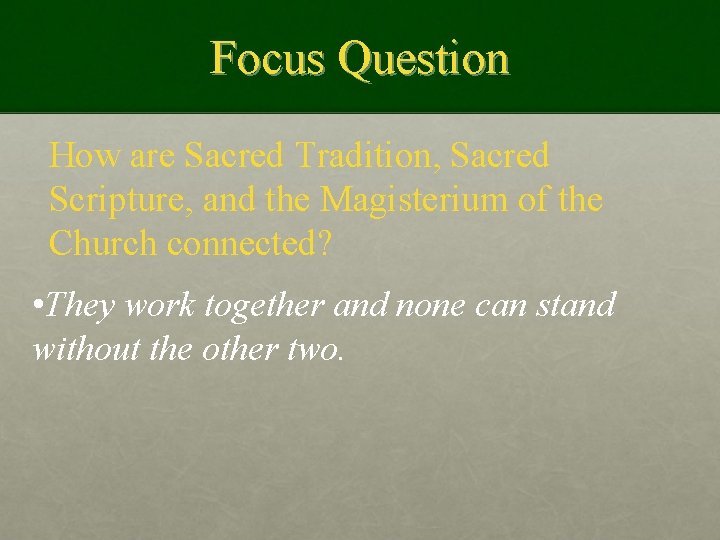 Focus Question

How are Sacred Tradition, Sacred Scripture, and the Magisterium of the Church connected?

•They work together and none can stand without the other two.